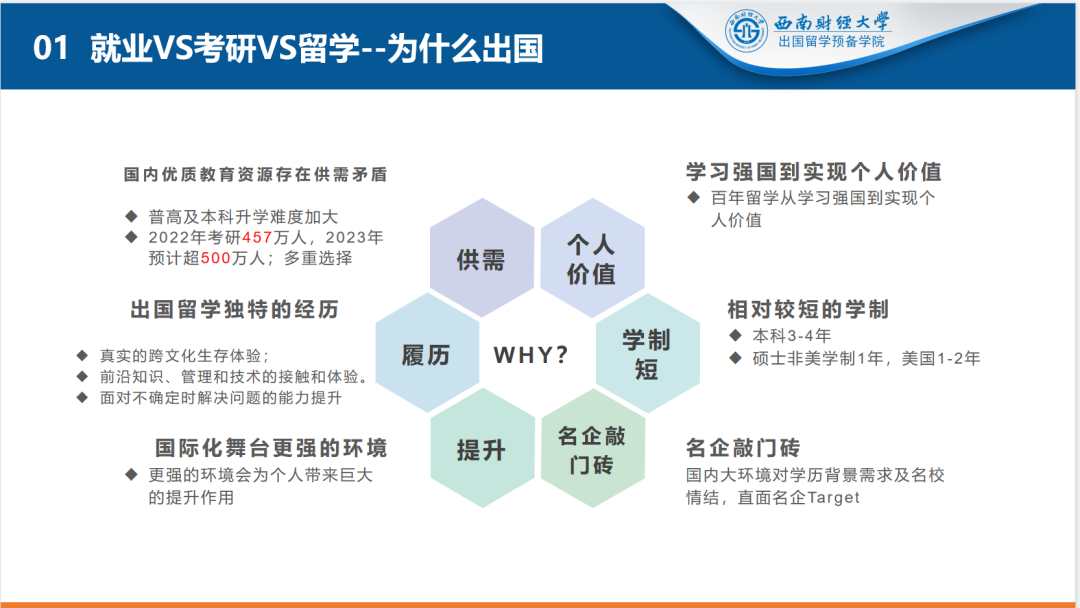 01 就业VS考研VS留学--为什么出国

西南财经大学
出国留学预备学院

国内优质教育资源存在供需矛盾

◆ 普高及本科升学难度加大
◆ 2022年考研457万人，2023年预计超500万人；多重选择

出国留学独特的经历

◆ 真实的跨文化生存体验；
◆ 前沿知识、管理和技术的接触和体验。
◆ 面对不确定时解决问题的能力提升

国际化舞台更强的环境

◆ 更强的环境会为个人带来巨大的提升作用

供需

个人价值

履历

WHY?

学制短

提升

名企敲门砖

学习强国到实现个人价值

◆ 百年留学从学习强国到实现个人价值

相对较短的学制

◆ 本科3-4年
◆ 硕士非美学制1年，美国1-2年

名企敲门砖

国内大环境对学历背景需求及名校情结，直面名企Target